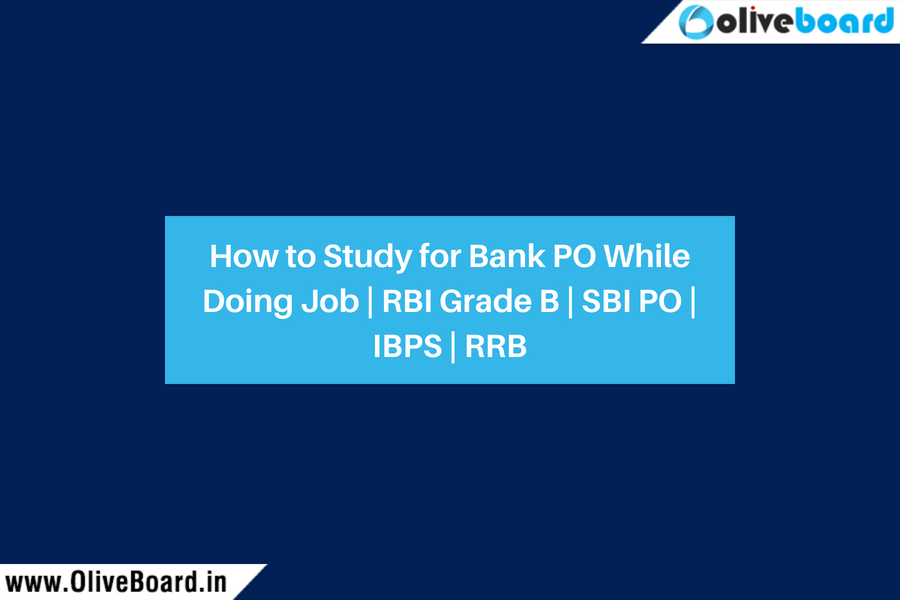 Oliveboard

How to Study for Bank PO While Doing Job | RBI Grade B | SBI PO | IBPS | RRB

www.OliveBoard.in